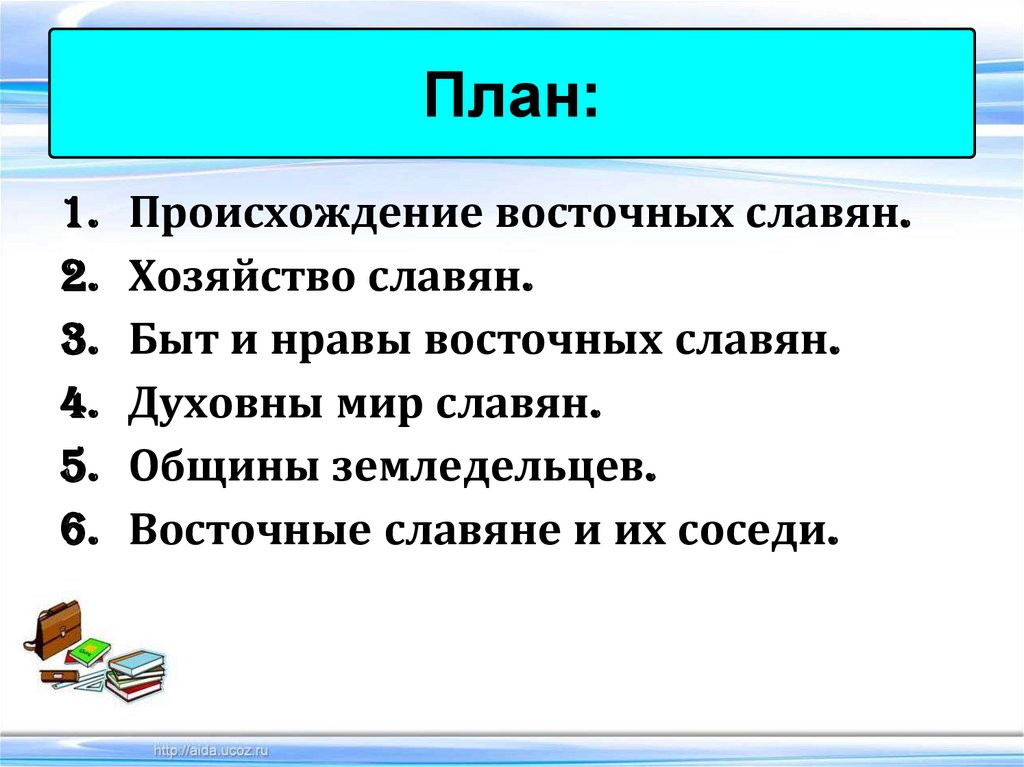 План:

1. Происхождение восточных славян.
2. Хозяйство славян.
3. Быт и нравы восточных славян.
4. Духовны мир славян.
5. Общины земледельцев.
6. Восточные славяне и их соседи.

http://aida.ucoz.ru